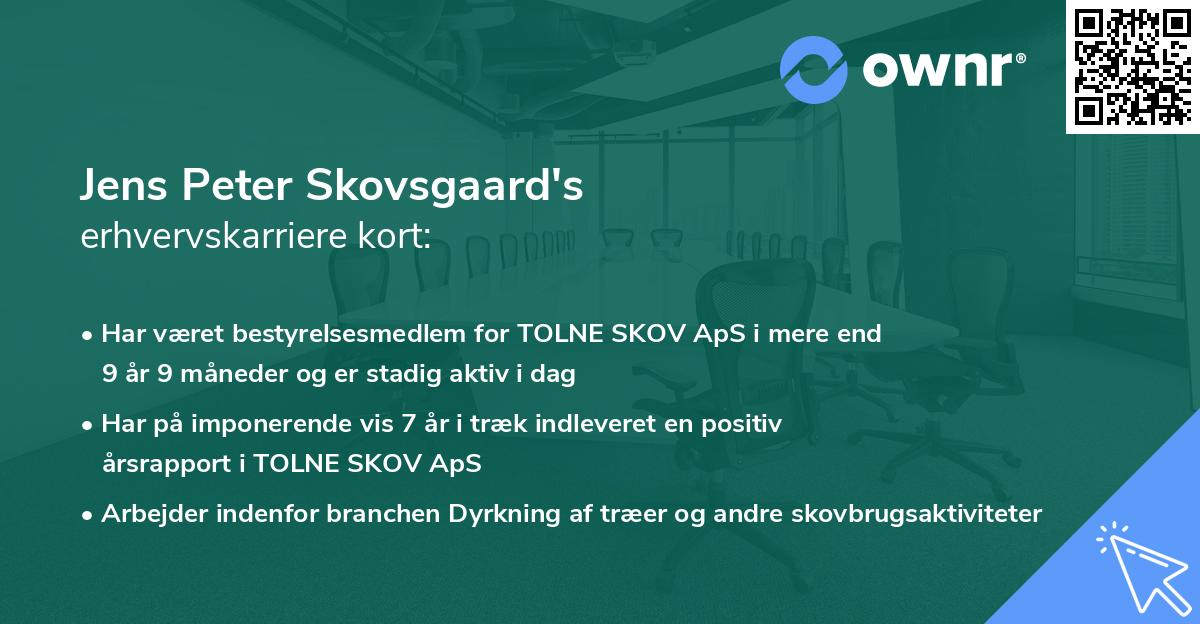 ownr®

Jens Peter Skovsgaard's
erhvervskarriere kort:

• Har været bestyrelsesmedlem for TOLNE SKOV ApS i mere end 9 år 9 måneder og er stadig aktiv i dag

• Har på imponerende vis 7 år i træk indleveret en positiv årsrapport i TOLNE SKOV ApS

• Arbejder indenfor branchen Dyrkning af træer og andre skovbrugsaktiviteter